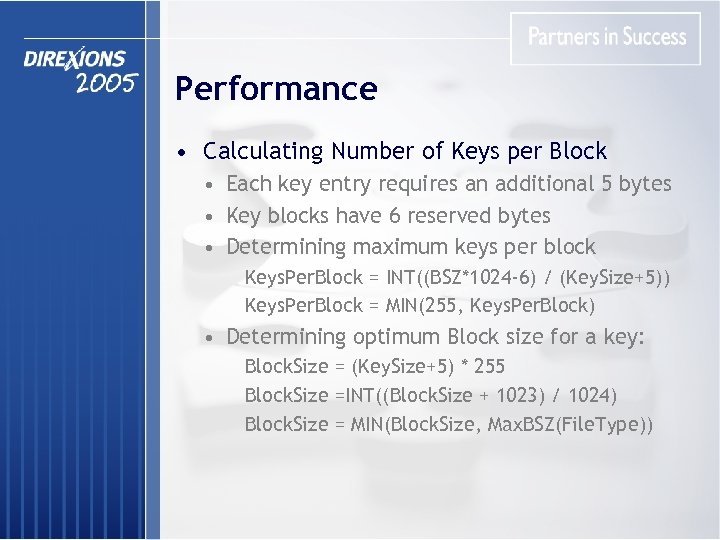 DIREXIONS 2005

Partners in Success

Performance

• Calculating Number of Keys per Block
 • Each key entry requires an additional 5 bytes
 • Key blocks have 6 reserved bytes
 • Determining maximum keys per block
 KeysPerBlock = INT((BSZ*1024-6) / (KeySize+5))
 KeysPerBlock = MIN(255, KeysPerBlock)
 • Determining optimum Block size for a key:
 BlockSize = (KeySize+5) * 255
 BlockSize =INT((BlockSize + 1023) / 1024)
 BlockSize = MIN(BlockSize, MaxBSZ(FileType))